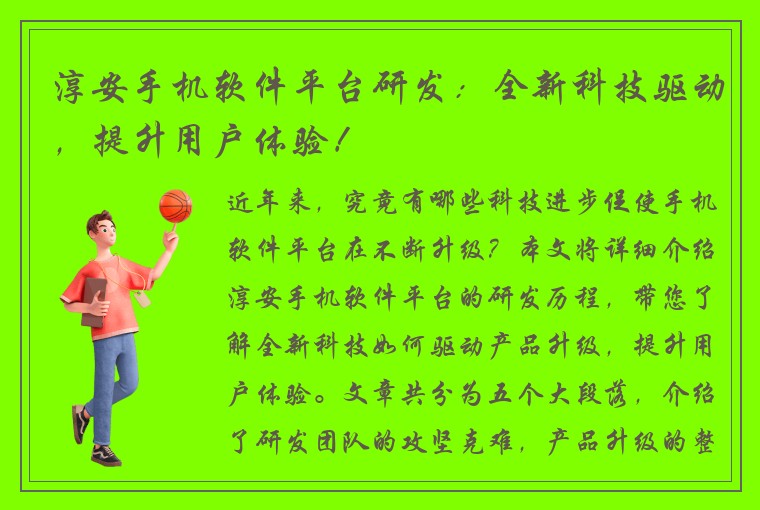 淳安手机软件平台研发：全新科技驱动，提升用户体验！

近年来，究竟有哪些科技进步促使手机软件平台在不断升级？本文将详细介绍淳安手机软件平台的研发历程，带您了解全新科技如何驱动产品升级，提升用户体验。文章共分为五个大段落，介绍了研发团队的攻坚克难，产品升级的整